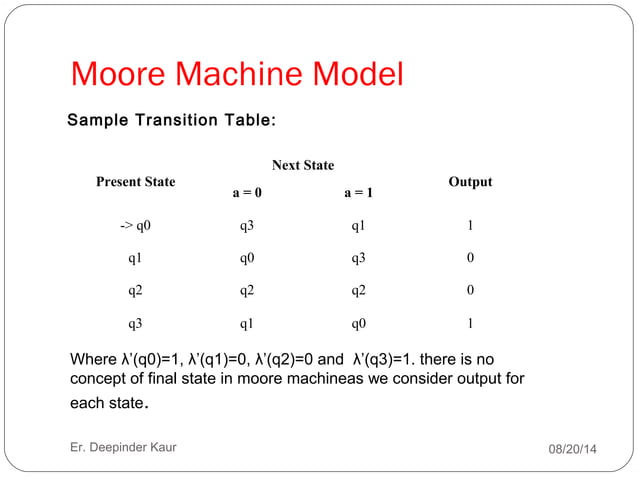 Moore Machine Model

Sample Transition Table:

| Present State | Next State a = 0 | Next State a = 1 | Output |
|---|---|---|---|
| -> q0 | q3 | q1 | 1 |
| q1 | q0 | q3 | 0 |
| q2 | q2 | q2 | 0 |
| q3 | q1 | q0 | 1 |

Where λ'(q0)=1, λ'(q1)=0, λ'(q2)=0 and λ'(q3)=1. there is no concept of final state in moore machineas we consider output for each state.

Er. Deepinder Kaur

08/20/14